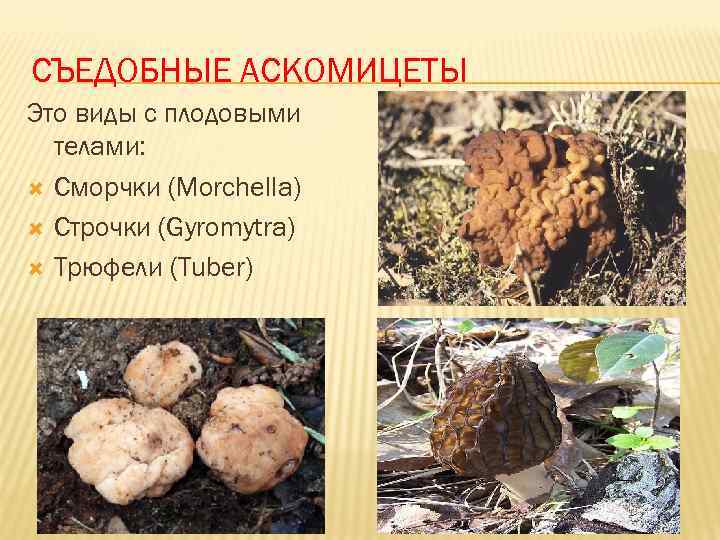 СЪЕДОБНЫЕ АСКОМИЦЕТЫ

Это виды с плодовыми телами:

Сморчки (Morchella)

Строчки (Gyromytra)

Трюфели (Tuber)